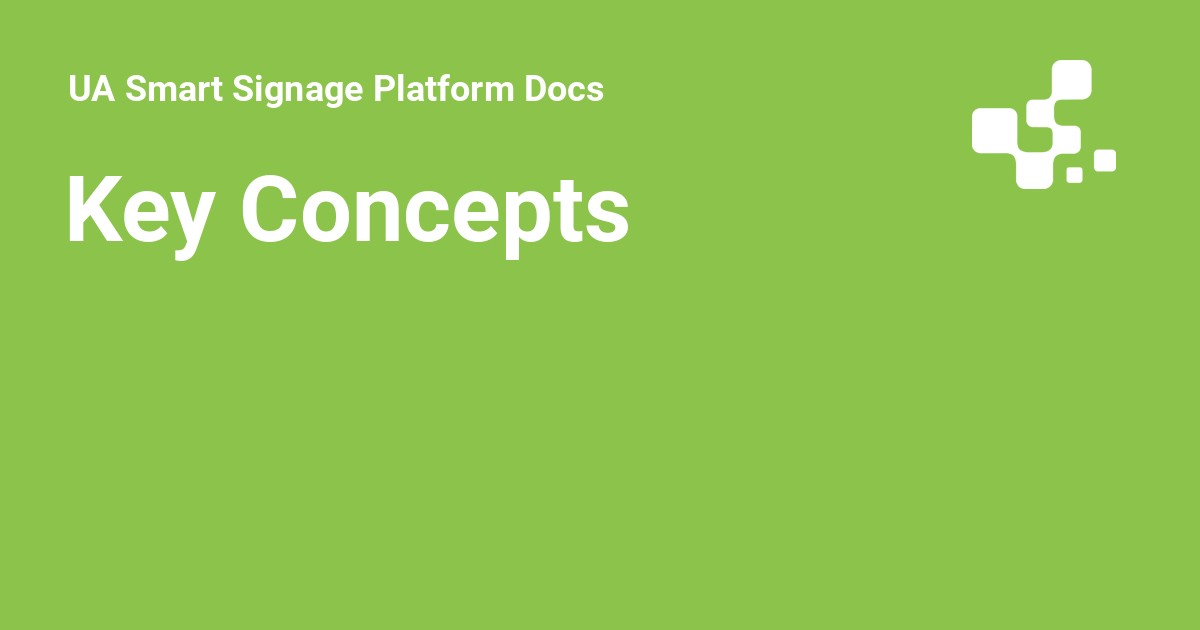 UA Smart Signage Platform Docs

Key Concepts